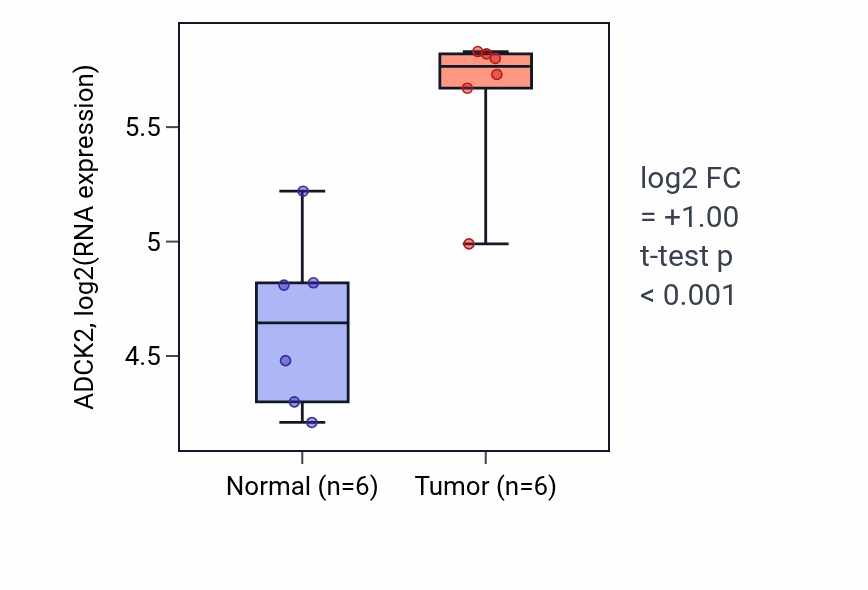 ADCK2, log2(RNA expression)

5.5
5
4.5

Normal (n=6)
Tumor (n=6)

log2 FC
= +1.00
t-test p
< 0.001